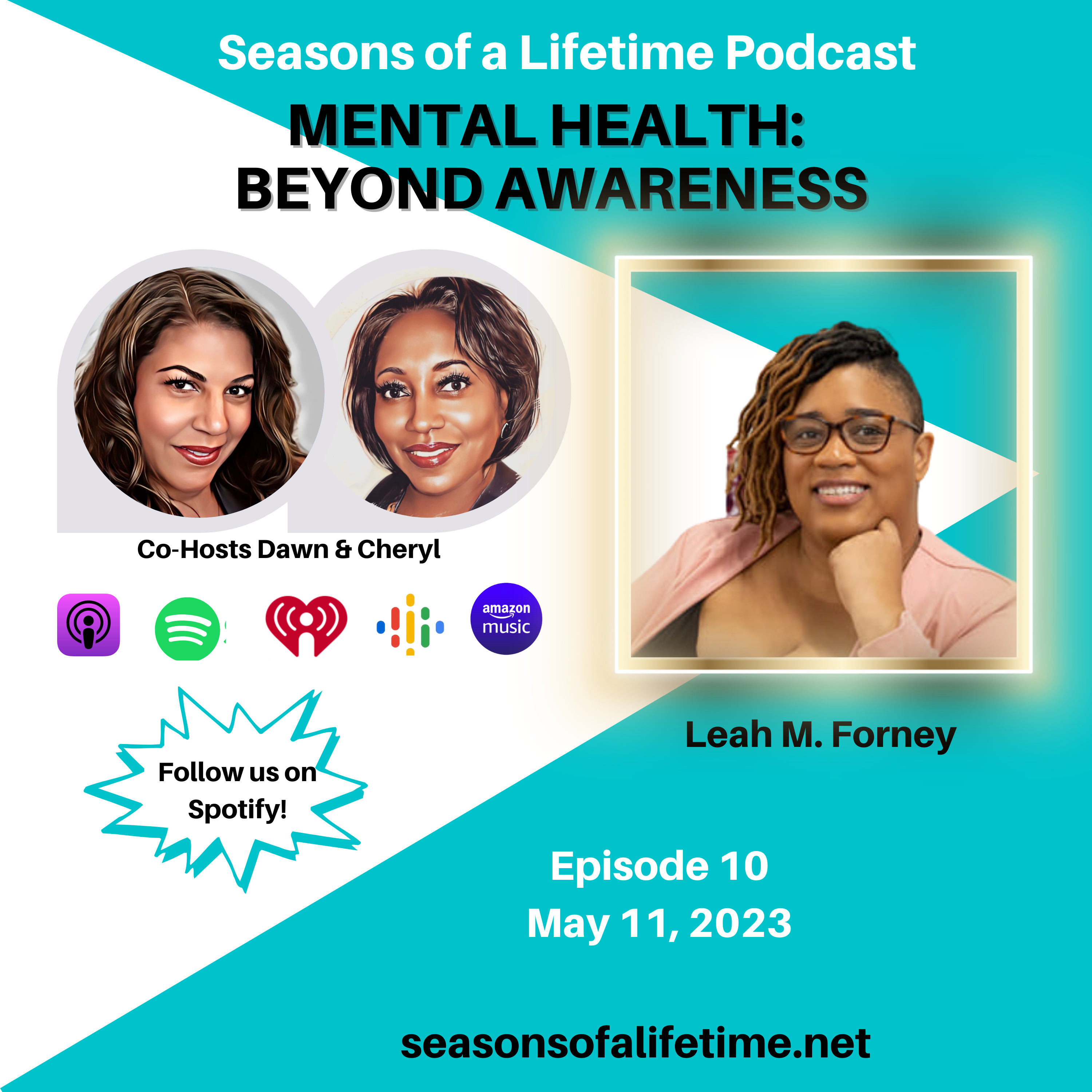 Seasons of a Lifetime Podcast

MENTAL HEALTH: BEYOND AWARENESS

Co-Hosts Dawn & Cheryl

amazon music

Follow us on Spotify!

Leah M. Forney

Episode 10
May 11, 2023

seasonsofalifetime.net